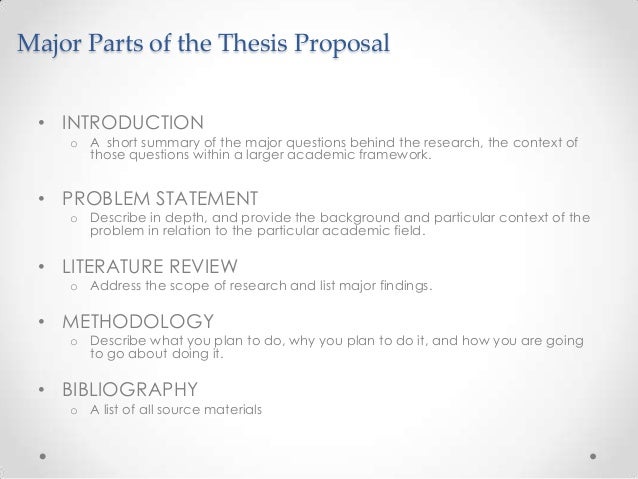 Major Parts of the Thesis Proposal

• INTRODUCTION
  o A short summary of the major questions behind the research, the context of those questions within a larger academic framework.

• PROBLEM STATEMENT
  o Describe in depth, and provide the background and particular context of the problem in relation to the particular academic field.

• LITERATURE REVIEW
  o Address the scope of research and list major findings.

• METHODOLOGY
  o Describe what you plan to do, why you plan to do it, and how you are going to go about doing it.

• BIBLIOGRAPHY
  o A list of all source materials